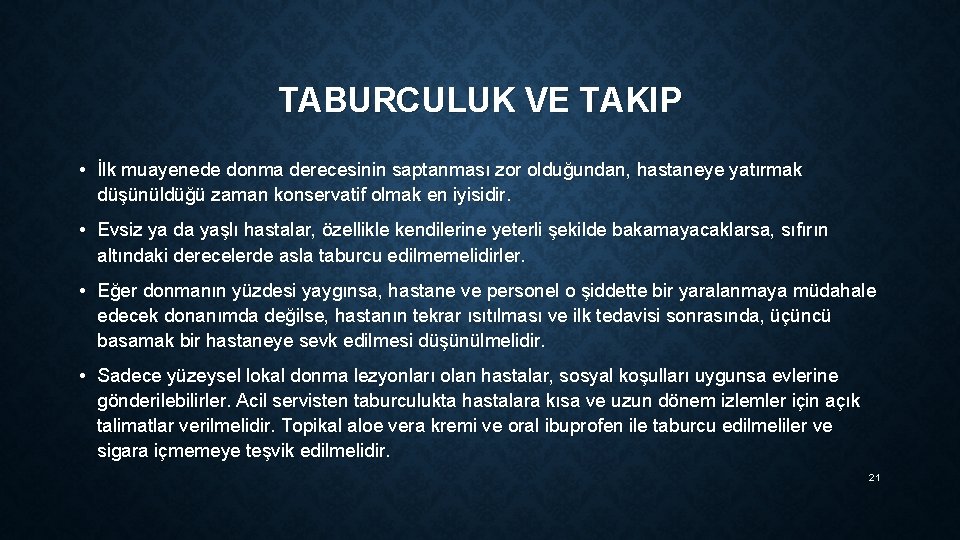 TABURCULUK VE TAKIP

• İlk muayenede donma derecesinin saptanması zor olduğundan, hastaneye yatırmak düşünüldüğü zaman konservatif olmak en iyisidir.

• Evsiz ya da yaşlı hastalar, özellikle kendilerine yeterli şekilde bakamayacaklarsa, sıfırın altındaki derecelerde asla taburcu edilmemelidirler.

• Eğer donmanın yüzdesi yaygınsa, hastane ve personel o şiddette bir yaralanmaya müdahale edecek donanımda değilse, hastanın tekrar ısıtılması ve ilk tedavisi sonrasında, üçüncü basamak bir hastaneye sevk edilmesi düşünülmelidir.

• Sadece yüzeysel lokal donma lezyonları olan hastalar, sosyal koşulları uygunsa evlerine gönderilebilirler. Acil servisten taburculukta hastalara kısa ve uzun dönem izlemler için açık talimatlar verilmelidir. Topikal aloe vera kremi ve oral ibuprofen ile taburcu edilmeliler ve sigara içmemeye teşvik edilmelidir.

21